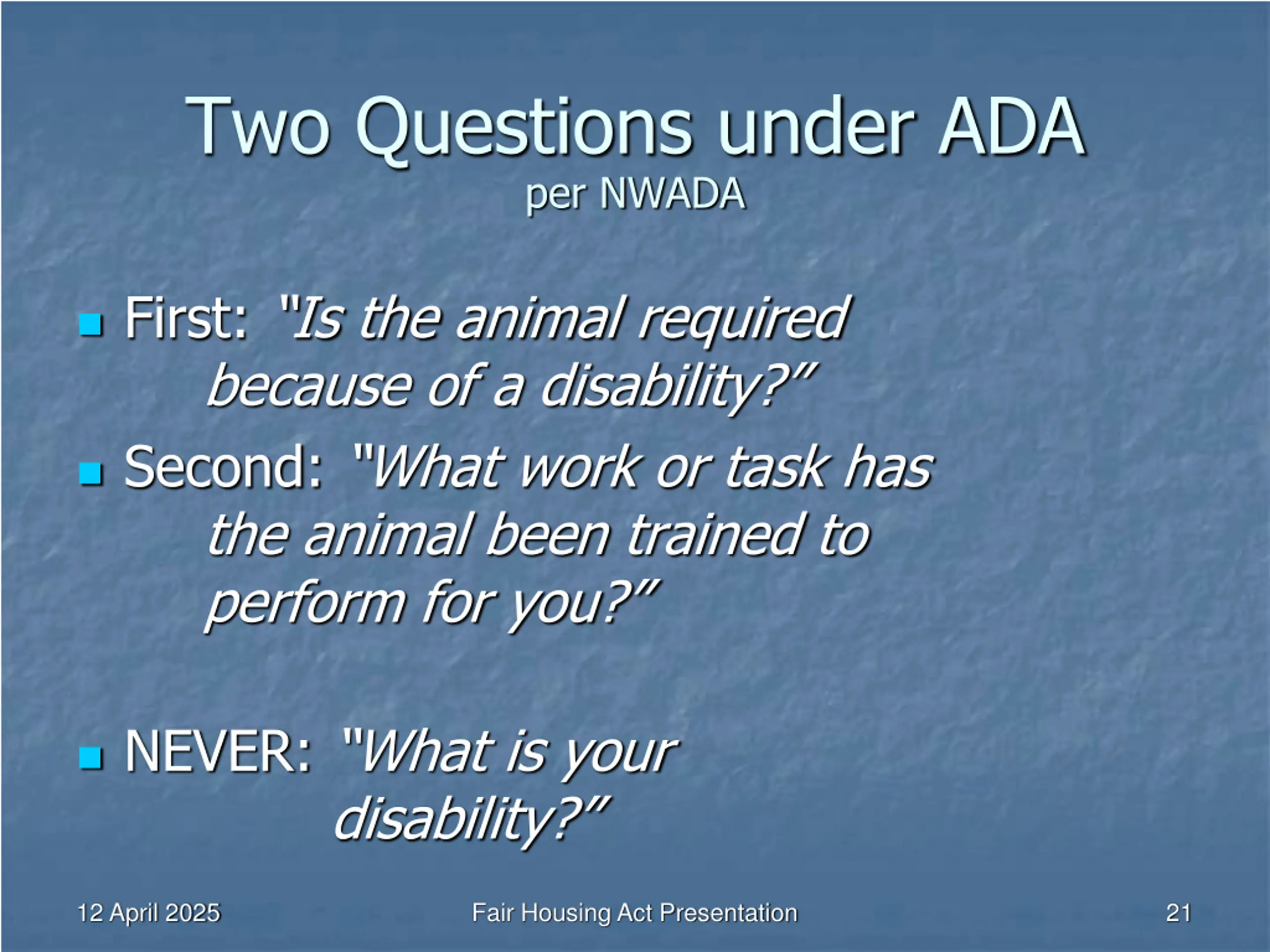 Two Questions under ADA
per NWADA

First: "Is the animal required because of a disability?"

Second: "What work or task has the animal been trained to perform for you?"

NEVER: "What is your disability?"

12 April 2025
Fair Housing Act Presentation
21